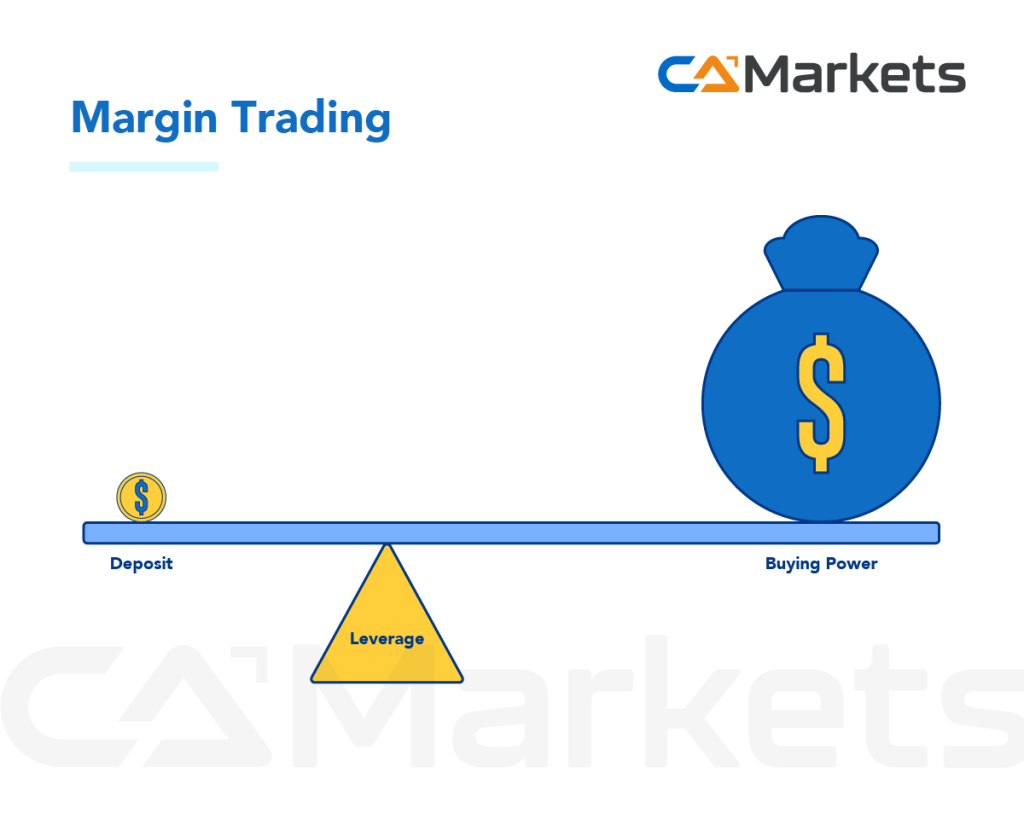 CA Markets

Margin Trading

$

$

Deposit

Buying Power

Leverage

CA Markets